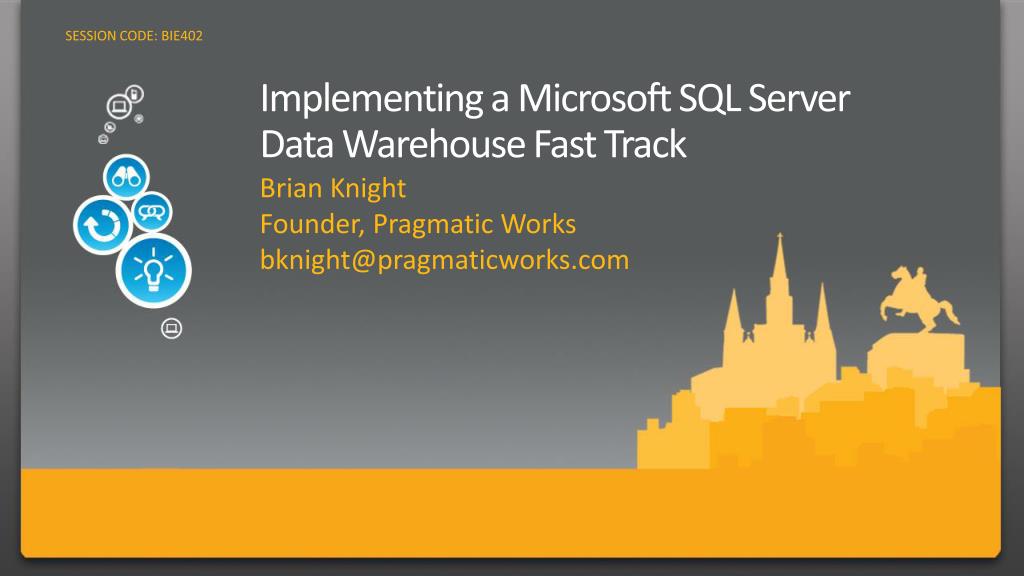 SESSION CODE: BIE402

Implementing a Microsoft SQL Server Data Warehouse Fast Track

Brian Knight
Founder, Pragmatic Works
bknight@pragmaticworks.com